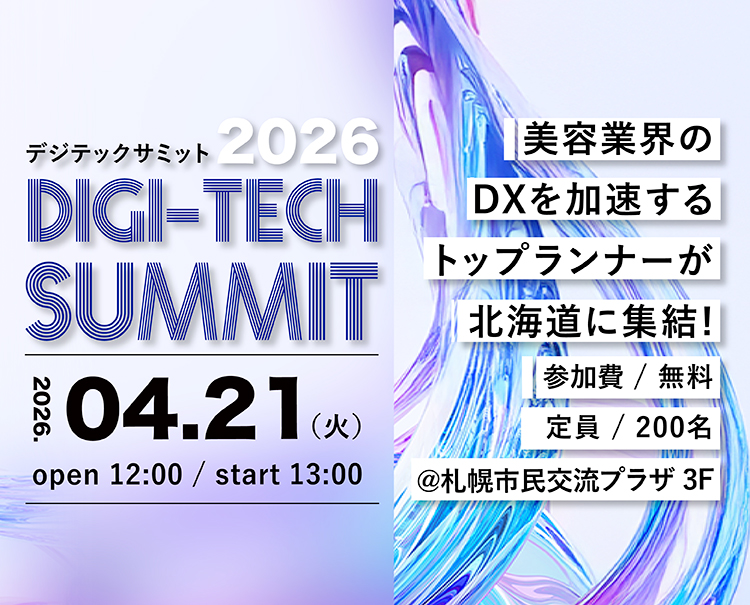 デジテックサミット 2026
DIGI-TECH SUMMIT

2026. 04.21（火）
open 12:00 / start 13:00

美容業界の
DXを加速する
トップランナーが
北海道に集結!

参加費 / 無料
定員 / 200名
@札幌市民交流プラザ 3F